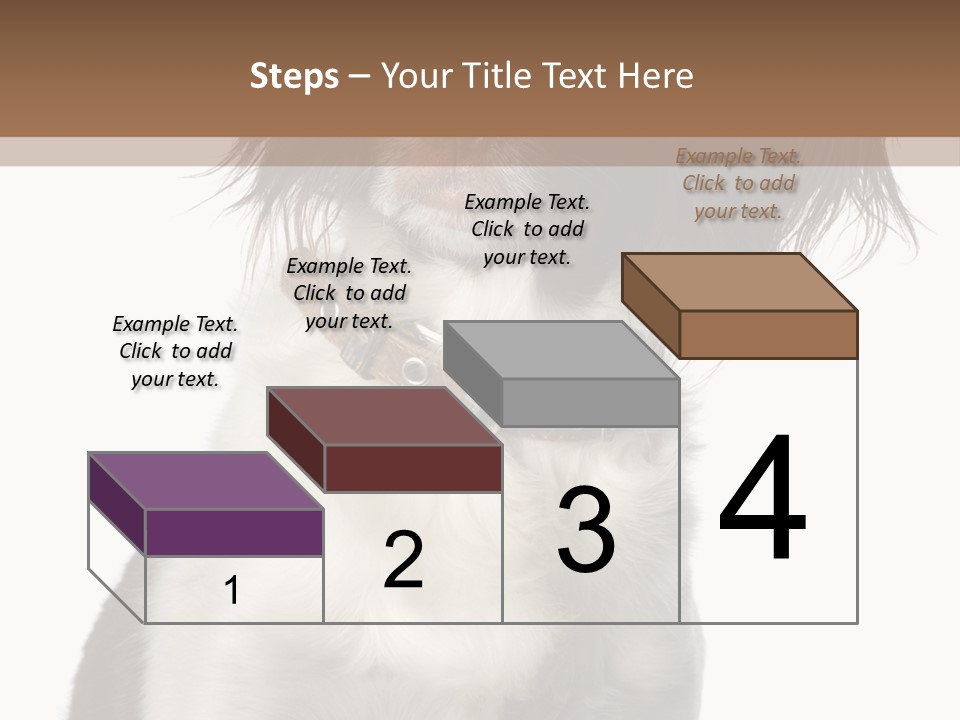 Steps – Your Title Text Here

Example Text. Click to add your text.

Example Text. Click to add your text.

Example Text. Click to add your text.

Example Text. Click to add your text.

1

2

3

4